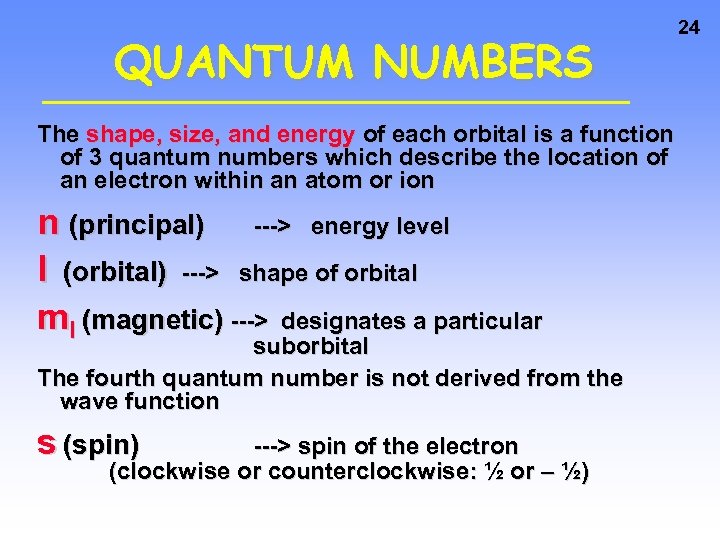 24

QUANTUM NUMBERS

The shape, size, and energy of each orbital is a function of 3 quantum numbers which describe the location of an electron within an atom or ion

n (principal) ---> energy level

l (orbital) ---> shape of orbital

$m_l$ (magnetic) ---> designates a particular suborbital

The fourth quantum number is not derived from the wave function

s (spin) ---> spin of the electron (clockwise or counterclockwise: ½ or – ½)